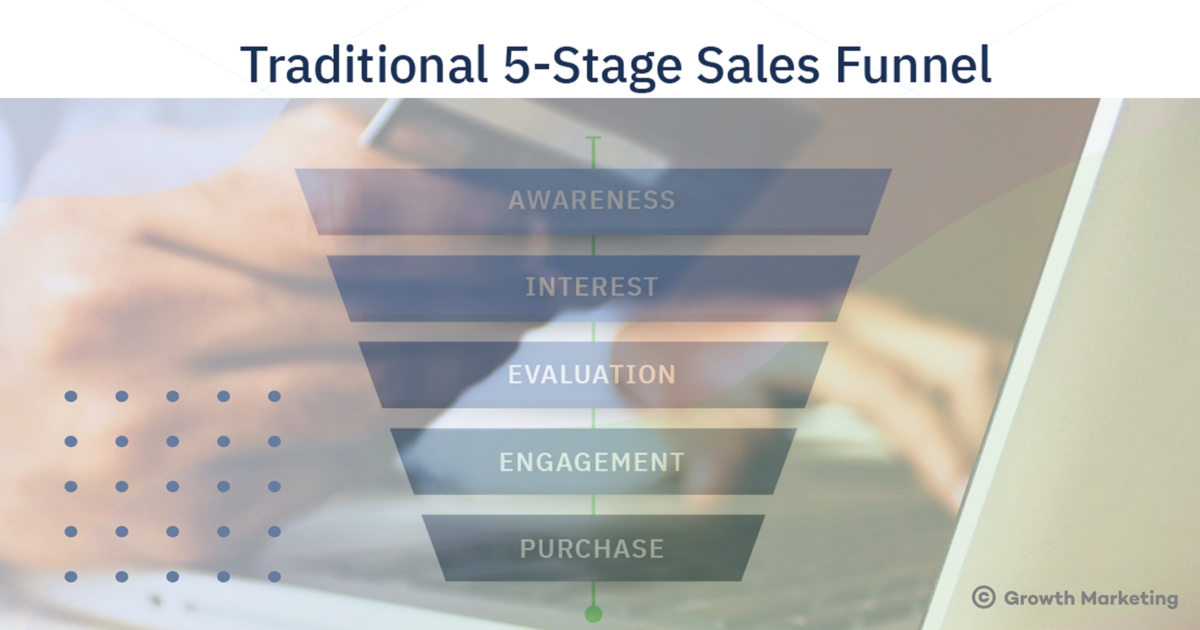 Traditional 5-Stage Sales Funnel

AWARENESS

INTEREST

EVALUATION

ENGAGEMENT

PURCHASE

© Growth Marketing